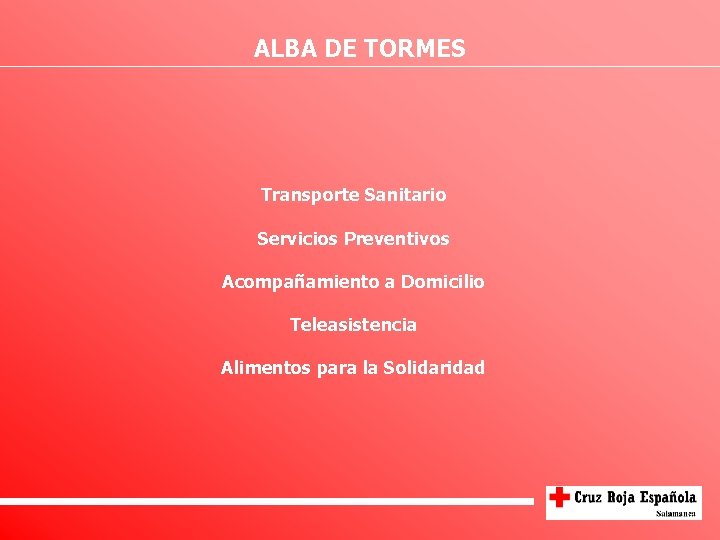 ALBA DE TORMES

Transporte Sanitario

Servicios Preventivos

Acompañamiento a Domicilio

Teleasistencia

Alimentos para la Solidaridad

Cruz Roja Española
Salamanca